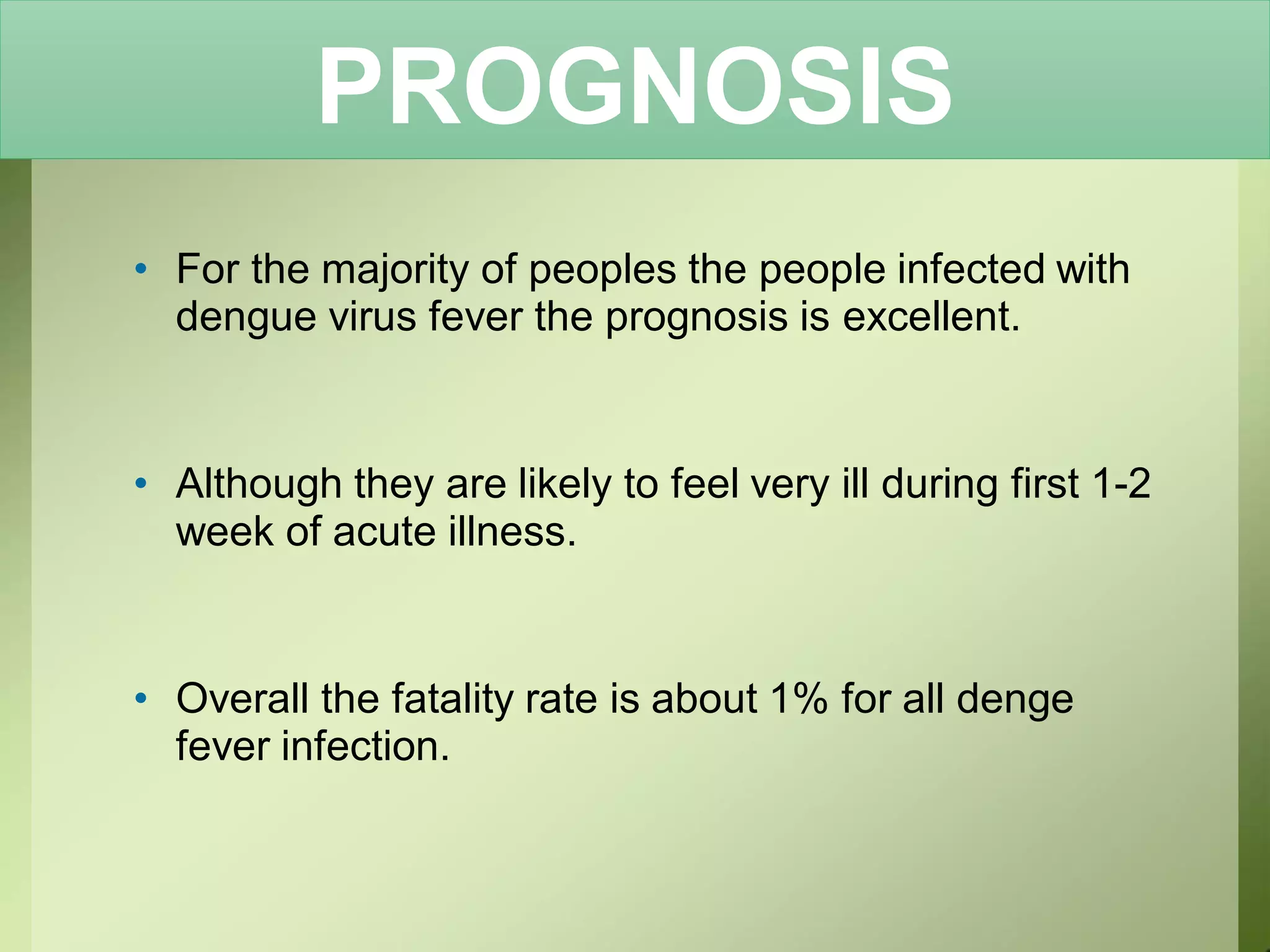 PROGNOSIS

• For the majority of peoples the people infected with dengue virus fever the prognosis is excellent.

• Although they are likely to feel very ill during first 1-2 week of acute illness.

• Overall the fatality rate is about 1% for all denge fever infection.